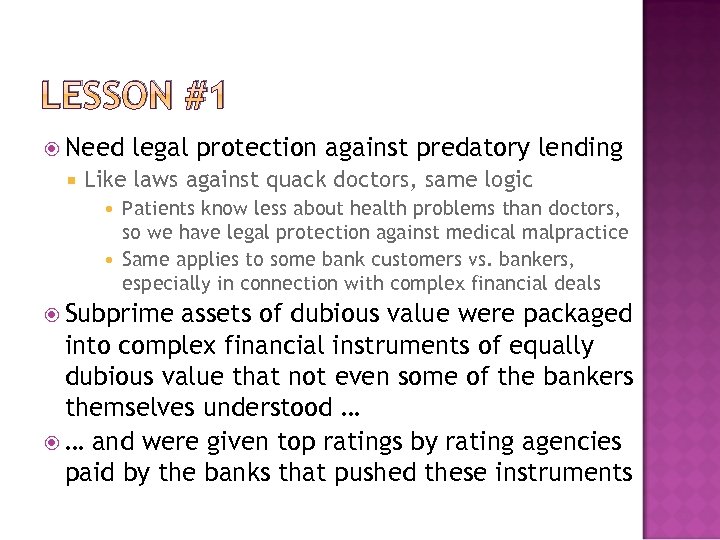 LESSON #1

Need legal protection against predatory lending

Like laws against quack doctors, same logic

Patients know less about health problems than doctors, so we have legal protection against medical malpractice

Same applies to some bank customers vs. bankers, especially in connection with complex financial deals

Subprime assets of dubious value were packaged into complex financial instruments of equally dubious value that not even some of the bankers themselves understood …

… and were given top ratings by rating agencies paid by the banks that pushed these instruments